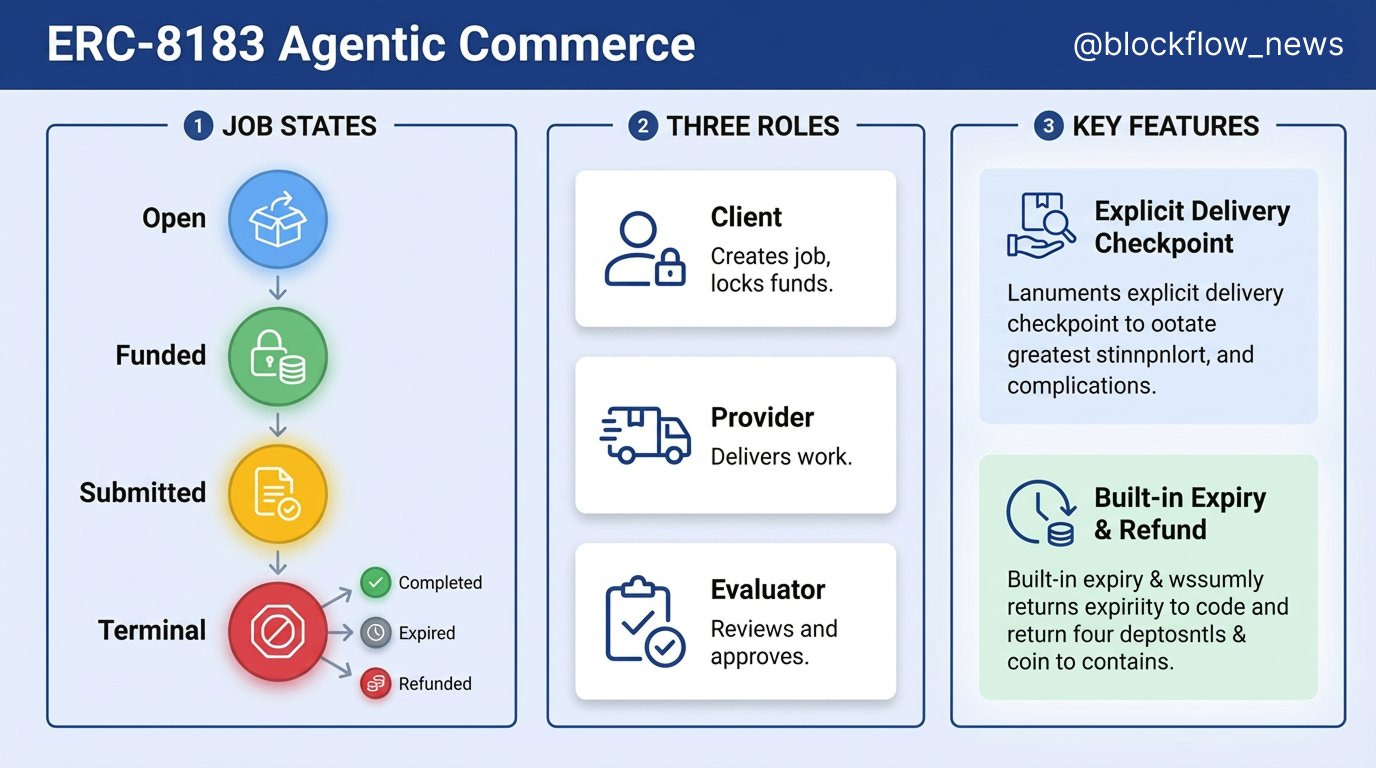 ERC-8183 Agentic Commerce

@blockflow_news

1 JOB STATES

Open

Funded

Submitted

Terminal

Completed

Expired

Refunded

2 THREE ROLES

Client
Creates job, locks funds.

Provider
Delivers work.

Evaluator
Reviews and approves.

3 KEY FEATURES

Explicit Delivery Checkpoint

Lanuments explicit delivery checkpoint to ootate greatest stinnpnlort, and complications.

Built-in Expiry & Refund

Built-in expiry & wssumly returns expiriity to code and return four deptosntls & coin to contains.